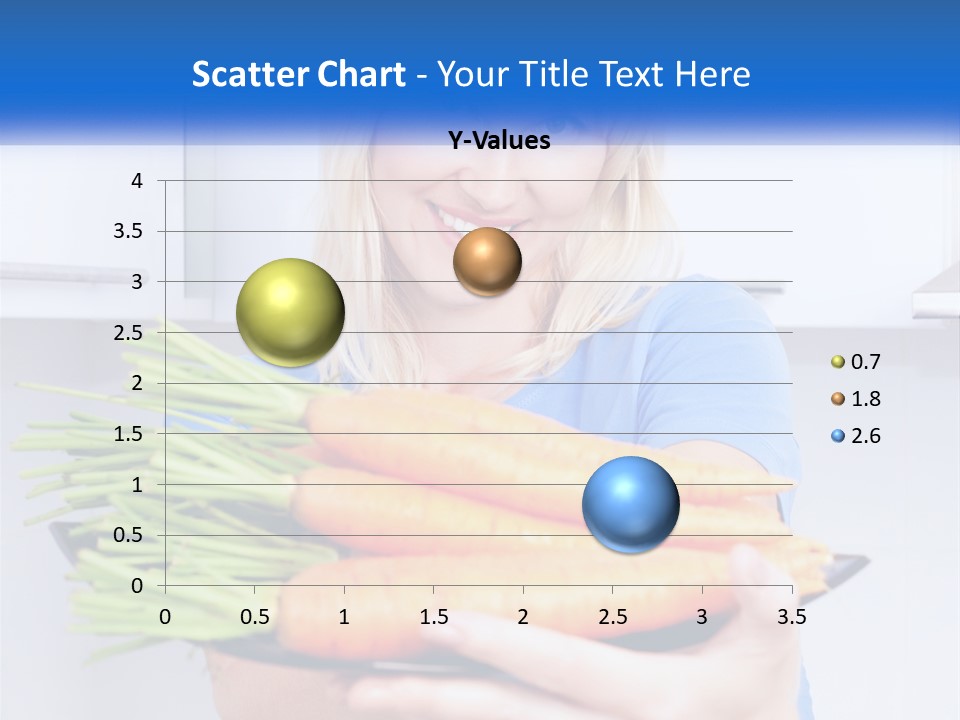 Scatter Chart - Your Title Text Here

Y-Values

4
3.5
3
2.5
2
1.5
1
0.5
0

0 0.5 1 1.5 2 2.5 3 3.5

0.7
1.8
2.6